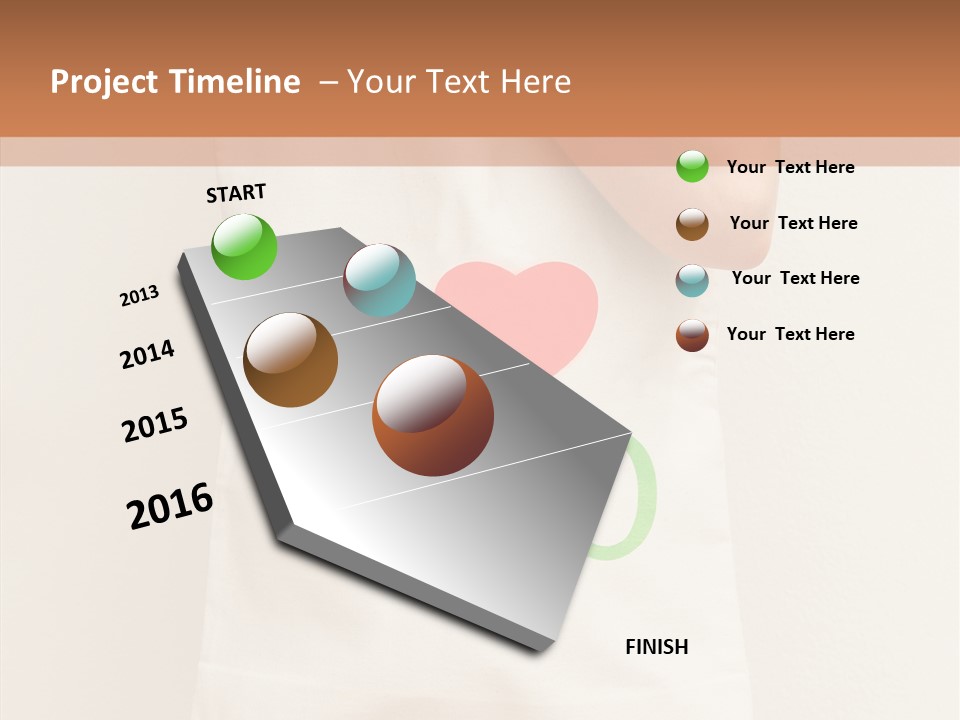 Project Timeline – Your Text Here

START

2013

2014

2015

2016

FINISH

Your Text Here

Your Text Here

Your Text Here

Your Text Here